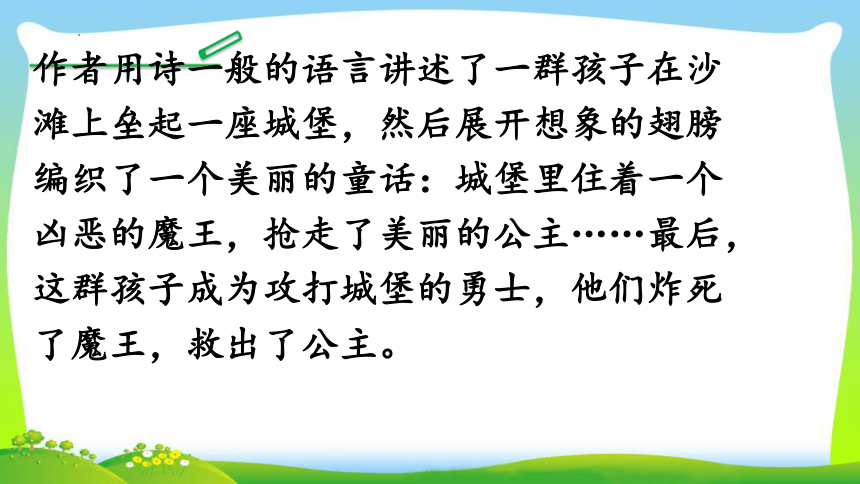 作者用诗一般的语言讲述了一群孩子在沙滩上垒起一座城堡，然后展开想象的翅膀编织了一个美丽的童话：城堡里住着一个凶恶的魔王，抢走了美丽的公主……最后，这群孩子成为攻打城堡的勇士，他们炸死了魔王，救出了公主。